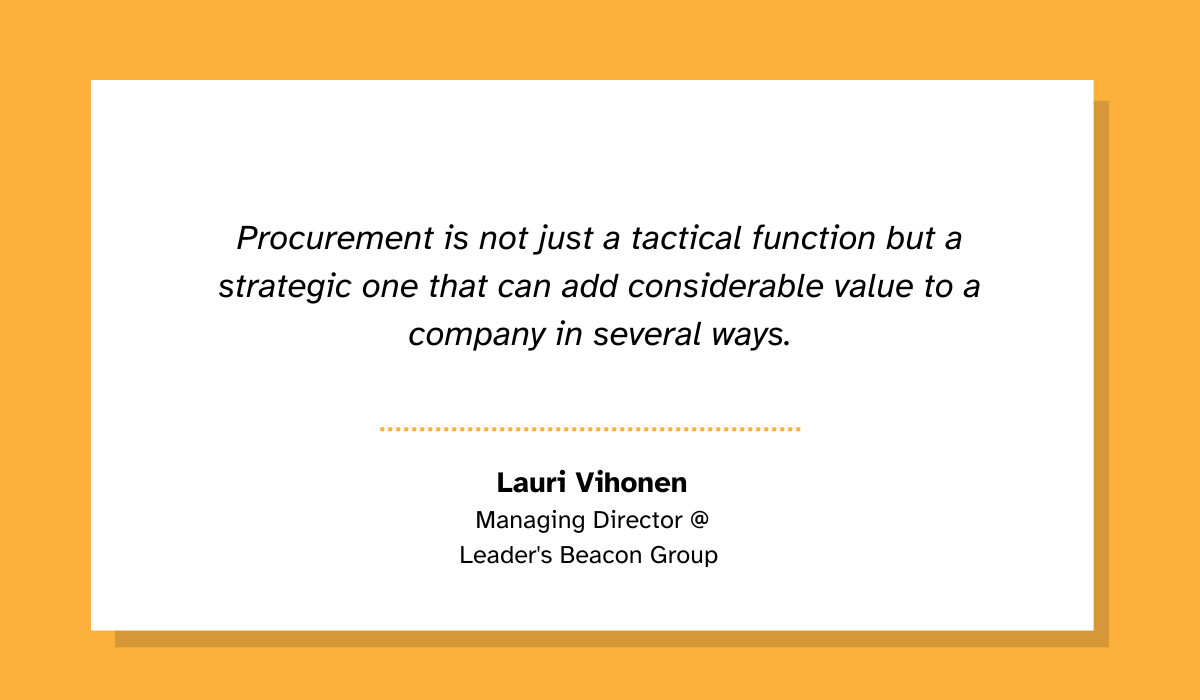 Procurement is not just a tactical function but a strategic one that can add considerable value to a company in several ways.

Lauri Vihonen
Managing Director @
Leader's Beacon Group